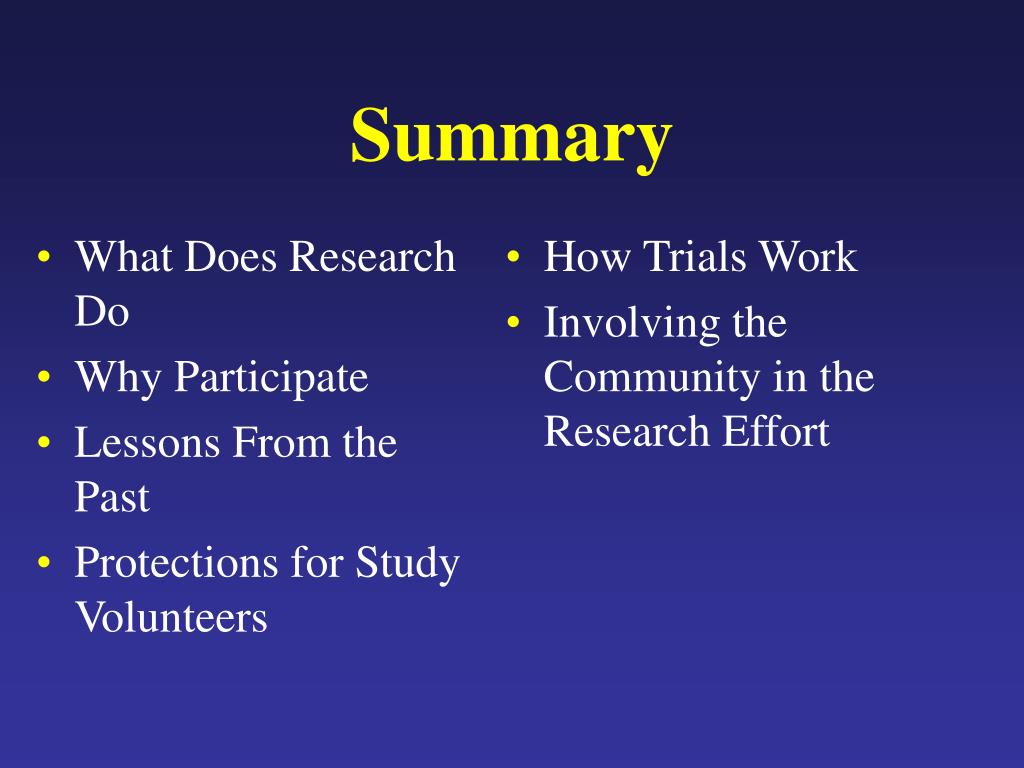 Summary

• What Does Research Do
• Why Participate
• Lessons From the Past
• Protections for Study Volunteers

• How Trials Work
• Involving the Community in the Research Effort